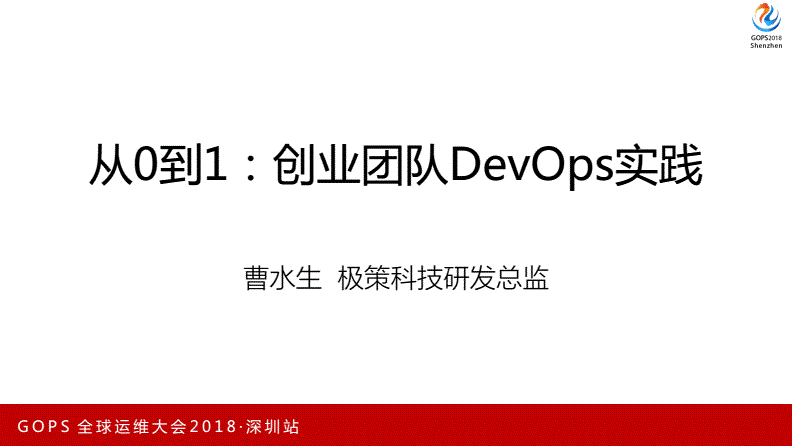 GOPS2018
Shenzhen

从0到1：创业团队DevOps实践

曹水生 极策科技研发总监

GOPS 全球运维大会2018·深圳站